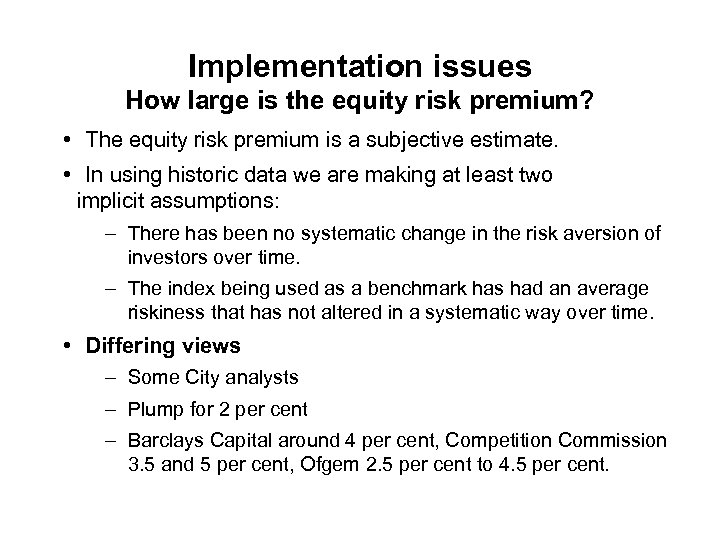 Implementation issues
How large is the equity risk premium?

• The equity risk premium is a subjective estimate.

• In using historic data we are making at least two implicit assumptions:

– There has been no systematic change in the risk aversion of investors over time.

– The index being used as a benchmark has had an average riskiness that has not altered in a systematic way over time.

• Differing views

– Some City analysts

– Plump for 2 per cent

– Barclays Capital around 4 per cent, Competition Commission 3.5 and 5 per cent, Ofgem 2.5 per cent to 4.5 per cent.